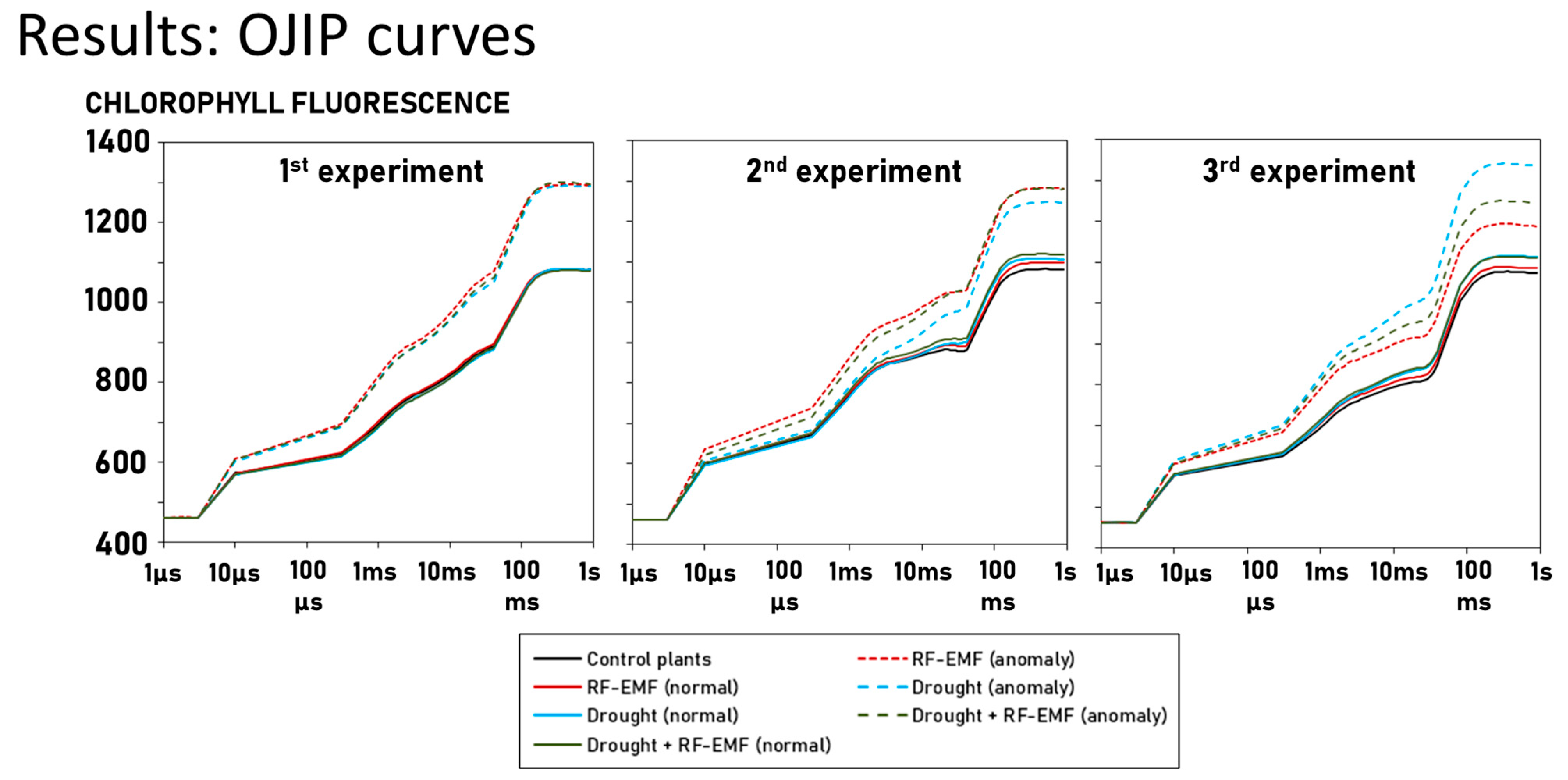 Results: OJIP curves

CHLOROPHYLL FLUORESCENCE

1400
1200
1000
800
600
400

$1^{st}$ experiment

1µs 10µs 100 µs 1ms 10ms 100 ms 1s

$2^{nd}$ experiment

1µs 10µs 100 µs 1ms 10ms 100 ms 1s

$3^{rd}$ experiment

1µs 10µs 100 µs 1ms 10ms 100 ms 1s

Control plants
RF-EMF (normal)
Drought (normal)
Drought + RF-EMF (normal)
RF-EMF (anomaly)
Drought (anomaly)
Drought + RF-EMF (anomaly)